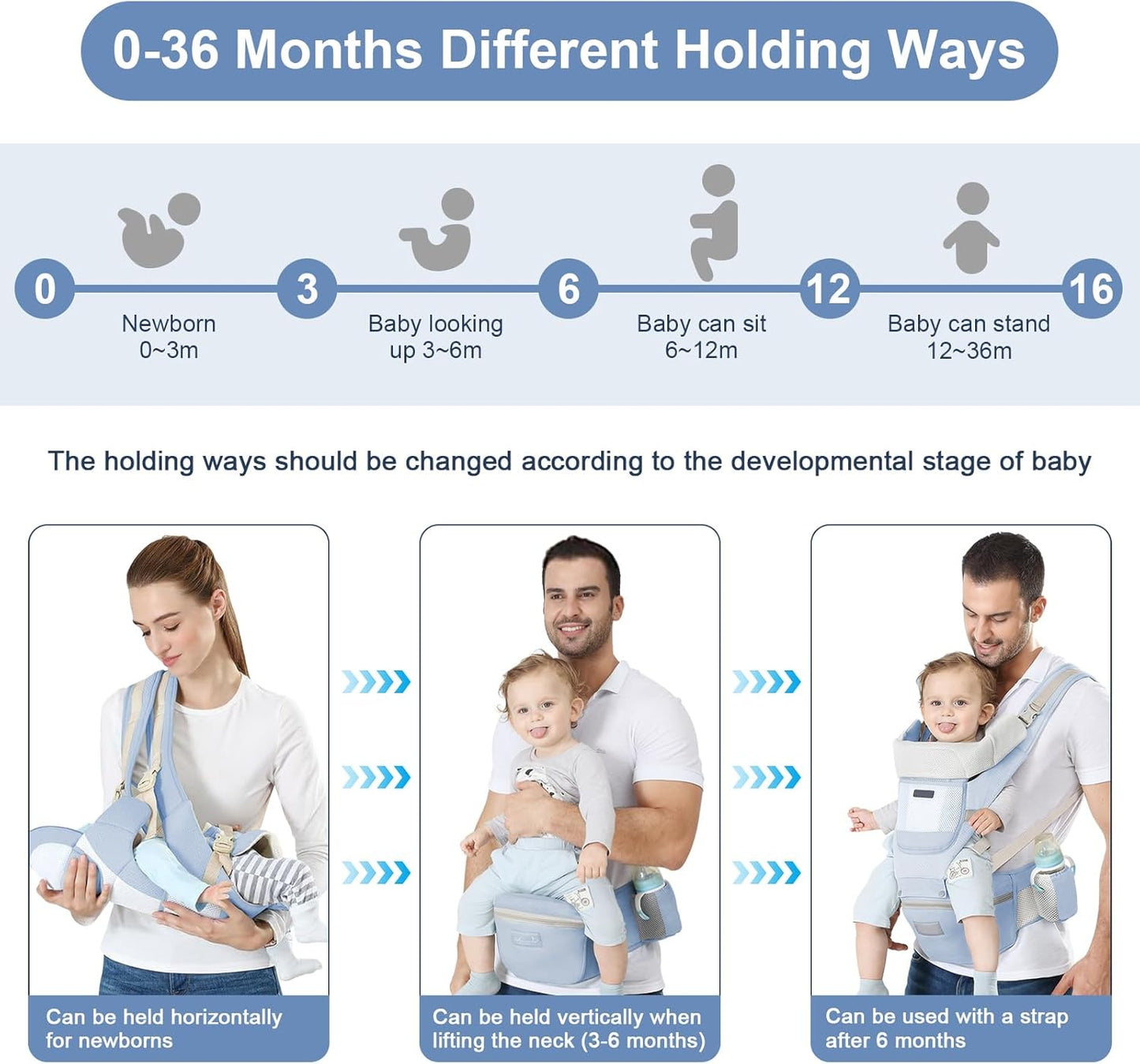 0-36 Months Different Holding Ways

0

Newborn 0~3m

3

Baby looking up 3~6m

6

Baby can sit 6~12m

12

Baby can stand 12~36m

16

The holding ways should be changed according to the developmental stage of baby

Can be held horizontally for newborns

Can be held vertically when lifting the neck (3-6 months)

Can be used with a strap after 6 months